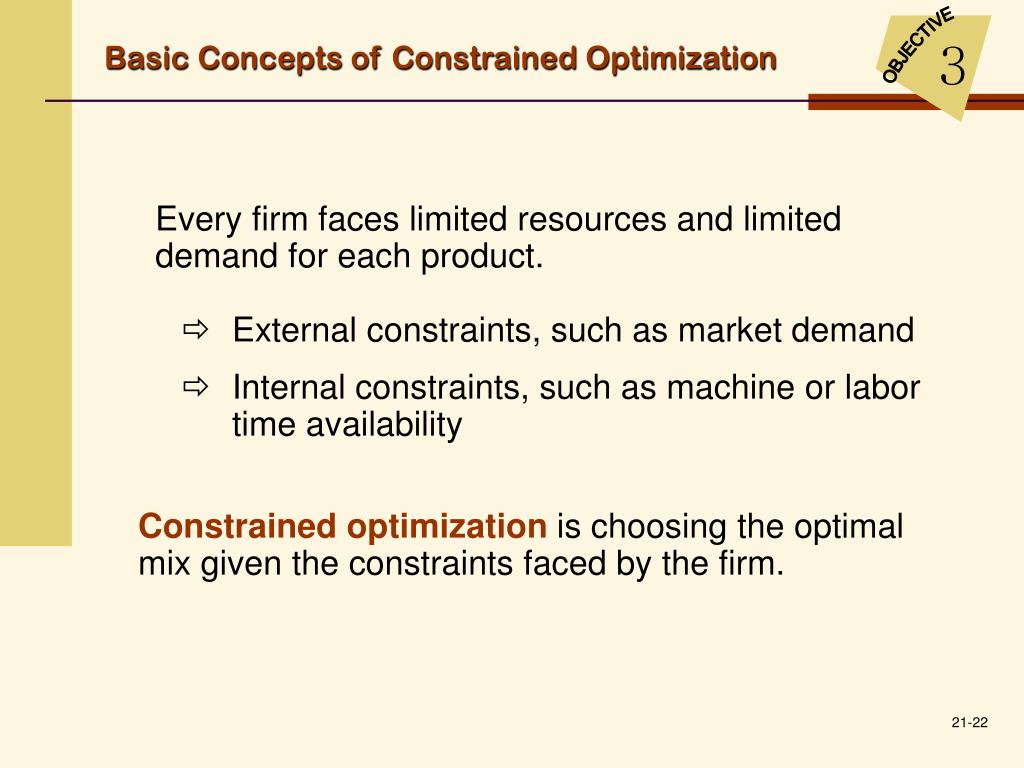 Basic Concepts of Constrained Optimization

OBJECTIVE 3

Every firm faces limited resources and limited demand for each product.

⇨ External constraints, such as market demand

⇨ Internal constraints, such as machine or labor time availability

Constrained optimization is choosing the optimal mix given the constraints faced by the firm.

21-22